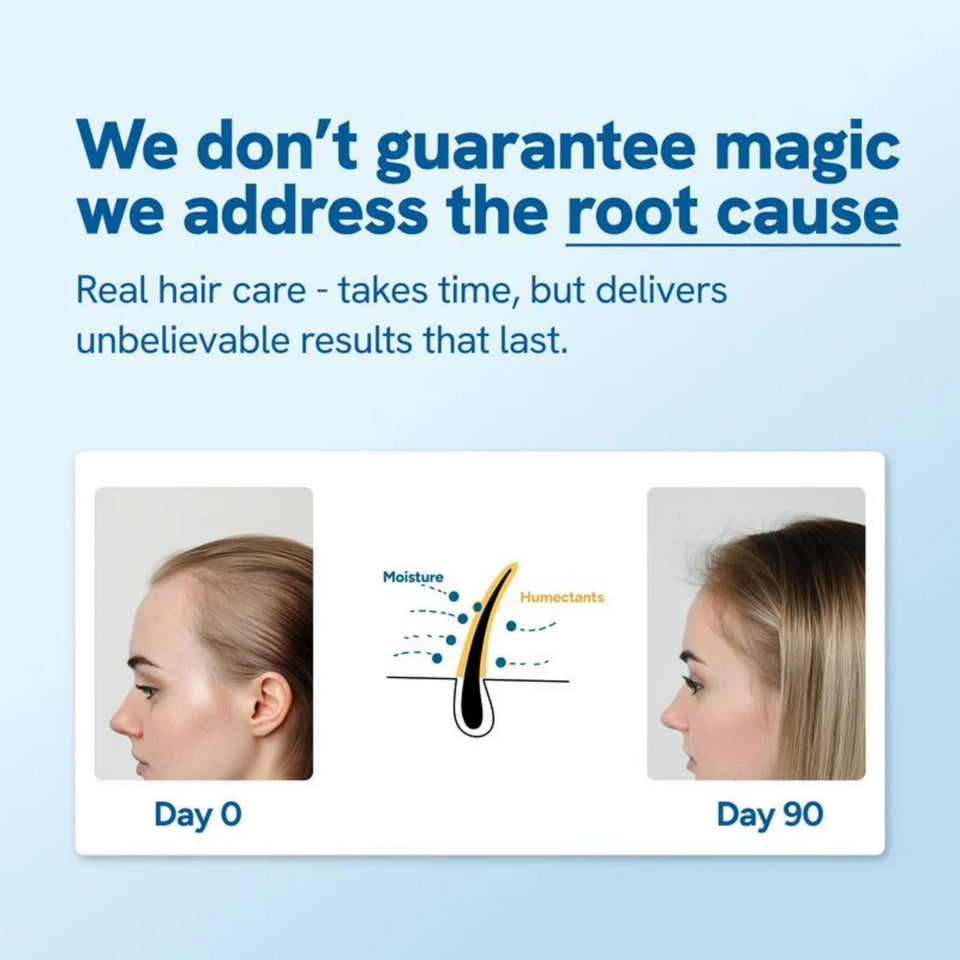 We don't guarantee magic we address the root cause

Real hair care - takes time, but delivers unbelievable results that last.

Moisture
Humectants

Day 0

Day 90